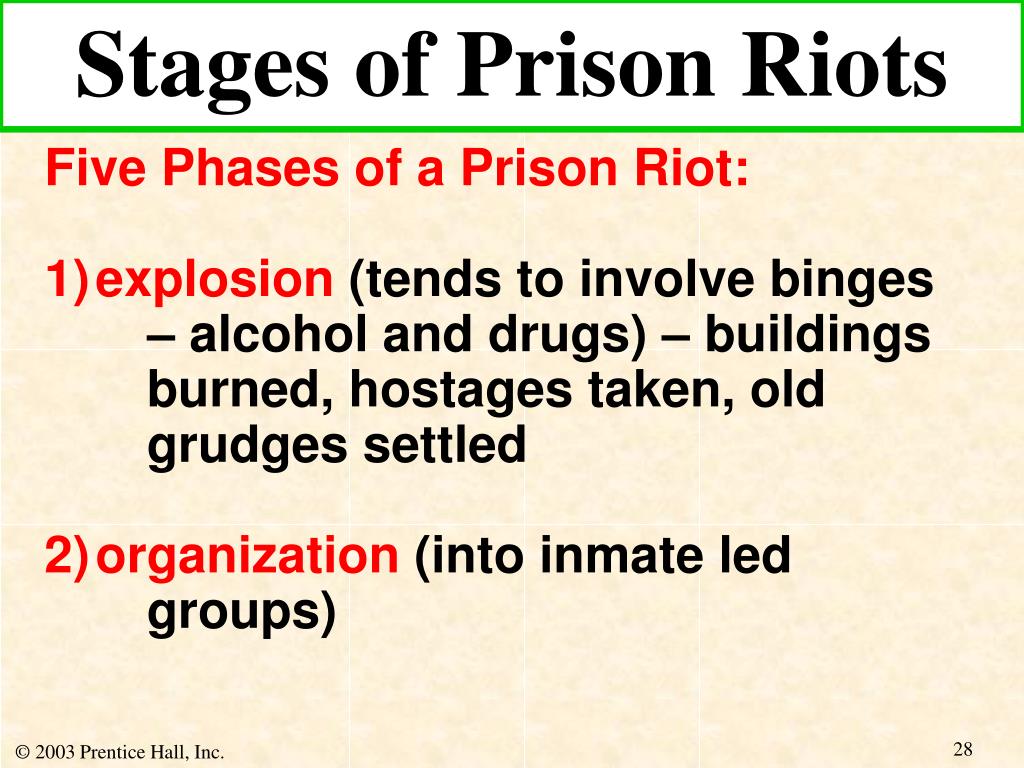 Stages of Prison Riots

Five Phases of a Prison Riot:

1) explosion (tends to involve binges – alcohol and drugs) – buildings burned, hostages taken, old grudges settled

2) organization (into inmate led groups)

© 2003 Prentice Hall, Inc.

28